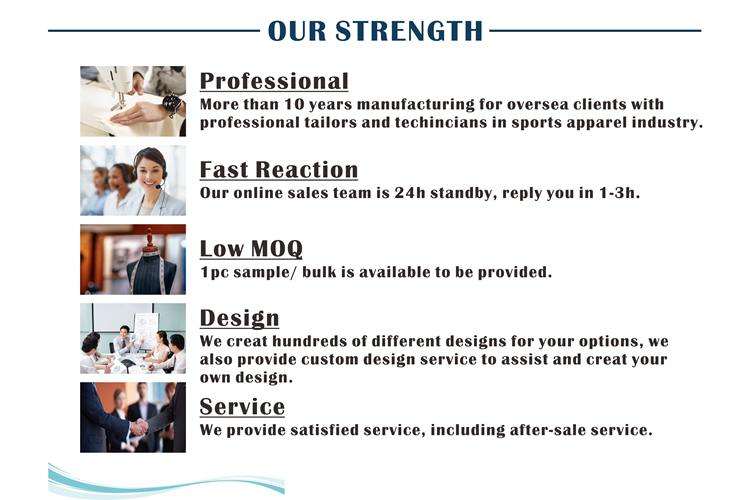 OUR STRENGTH

Professional
More than 10 years manufacturing for oversea clients with professional tailors and techincians in sports apparel industry.

Fast Reaction
Our online sales team is 24h standby, reply you in 1-3h.

Low MOQ
1pc sample/ bulk is available to be provided.

Design
We creat hundreds of different designs for your options, we also provide custom design service to assist and creat your own design.

Service
We provide satisfied service, including after-sale service.